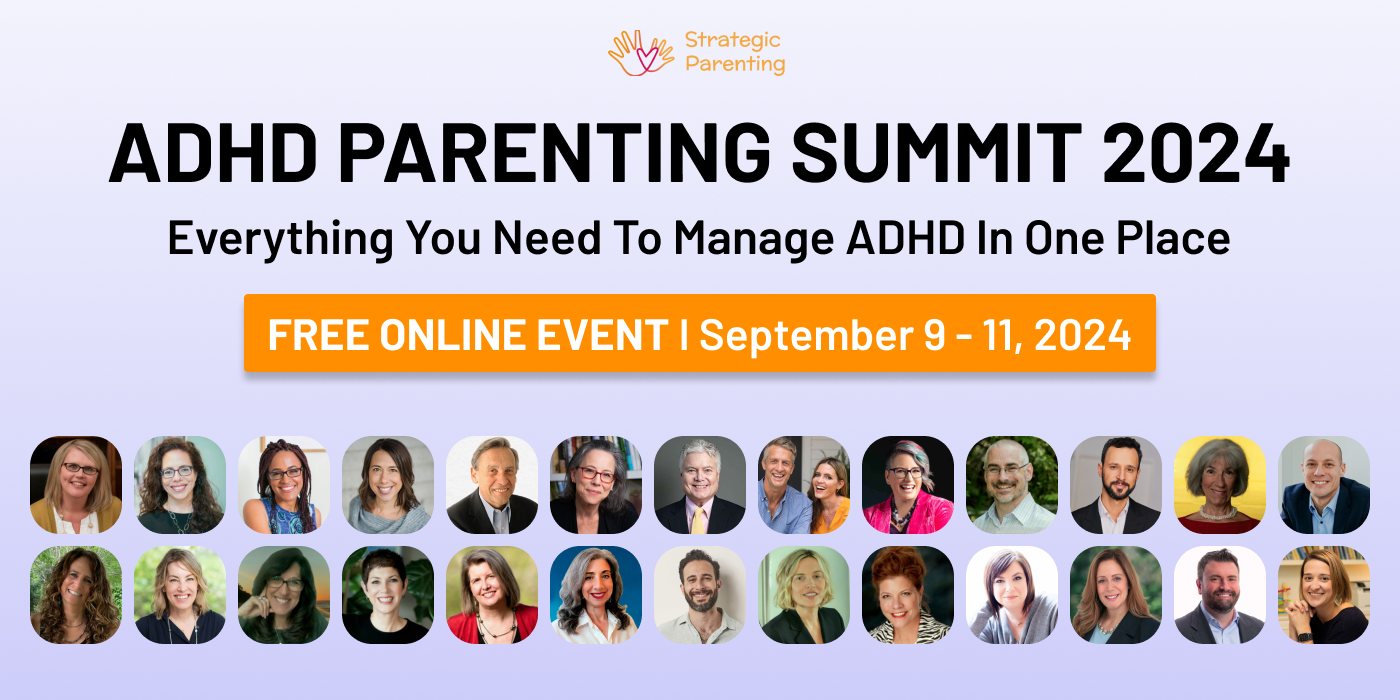 Strategic Parenting

ADHD PARENTING SUMMIT 2024

Everything You Need To Manage ADHD In One Place

FREE ONLINE EVENT | September 9 - 11, 2024